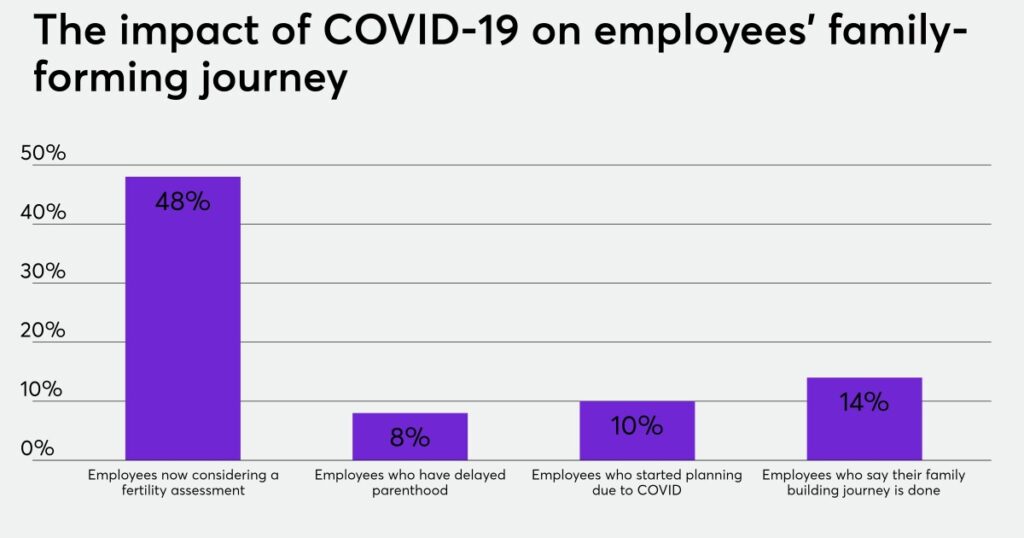 The impact of COVID-19 on employees' family-forming journey

50%
40%
30%
20%
10%
0%

48%
8%
10%
14%

Employees now considering a fertility assessment
Employees who have delayed parenthood
Employees who started planning due to COVID
Employees who say their family building journey is done